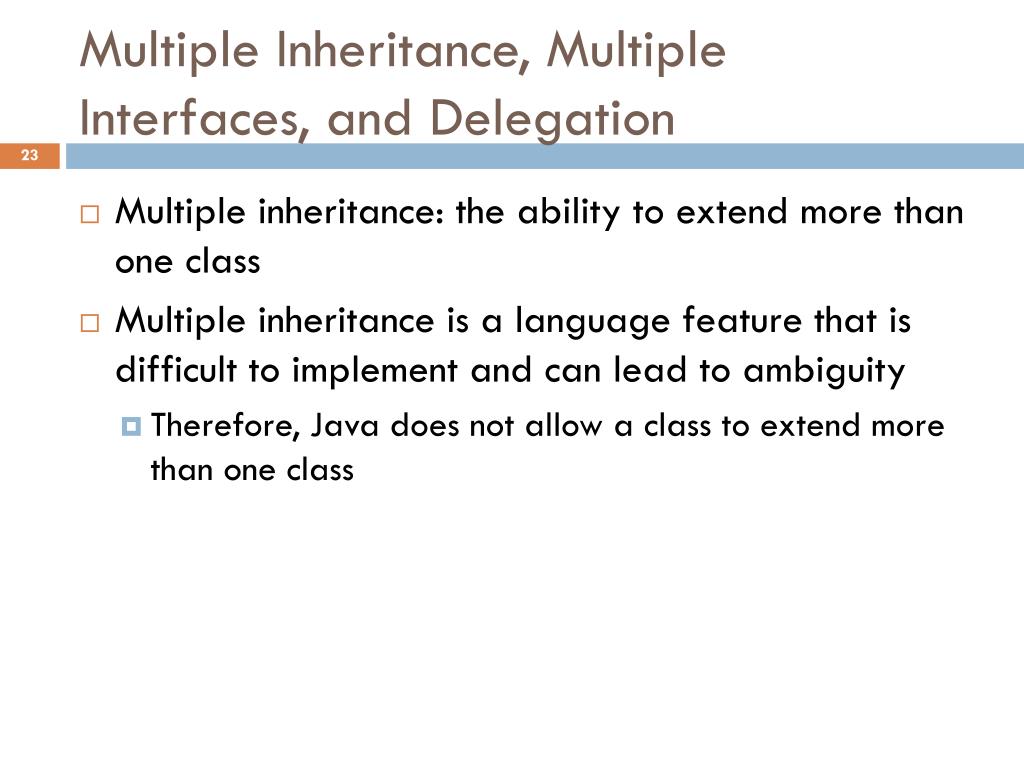 Multiple Inheritance, Multiple Interfaces, and Delegation

23

Multiple inheritance: the ability to extend more than one class

Multiple inheritance is a language feature that is difficult to implement and can lead to ambiguity

Therefore, Java does not allow a class to extend more than one class